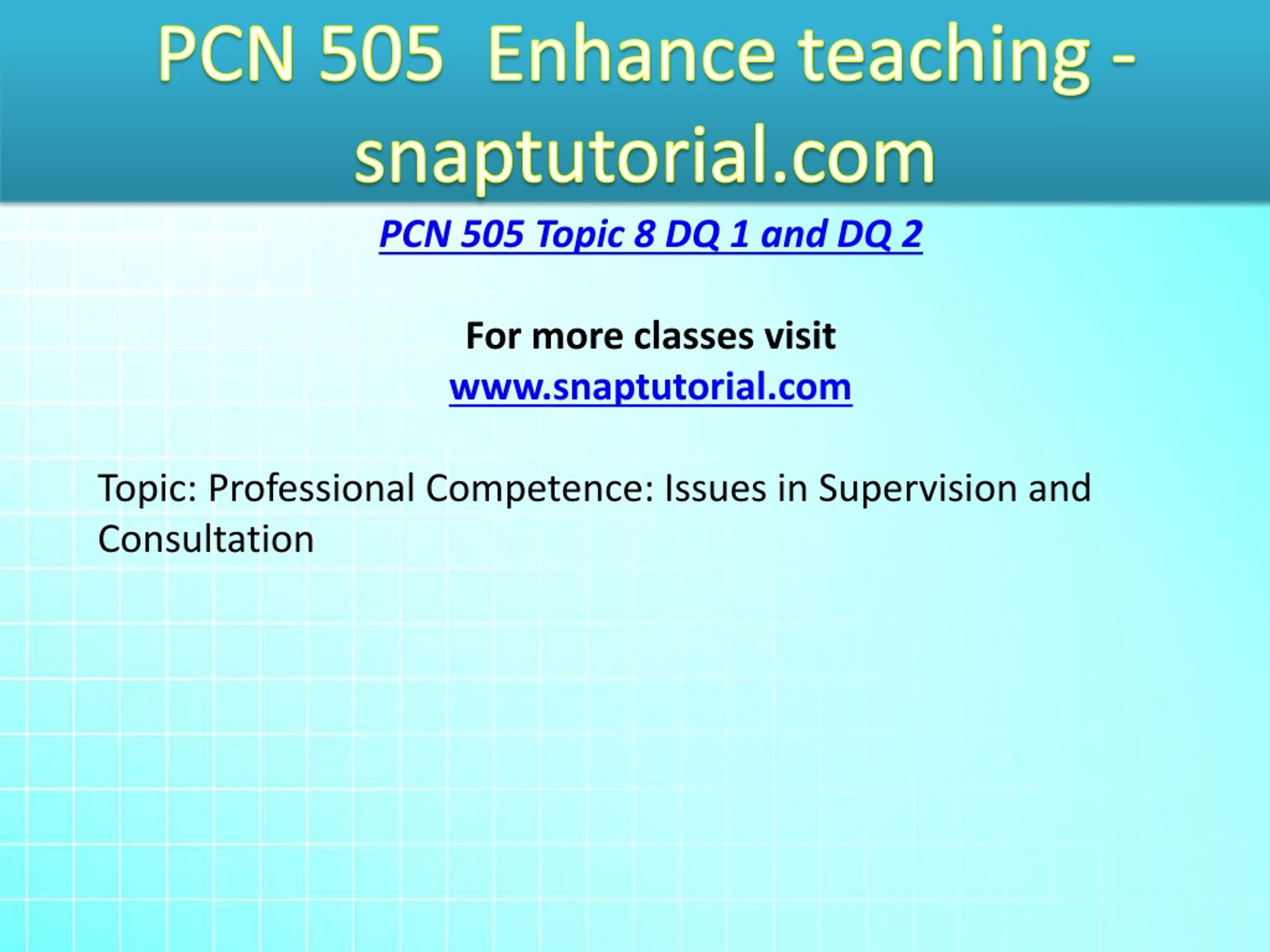 PCN 505 Enhance teaching - snaptutorial.com

PCN 505 Topic 8 DQ 1 and DQ 2

For more classes visit
www.snaptutorial.com

Topic: Professional Competence: Issues in Supervision and Consultation